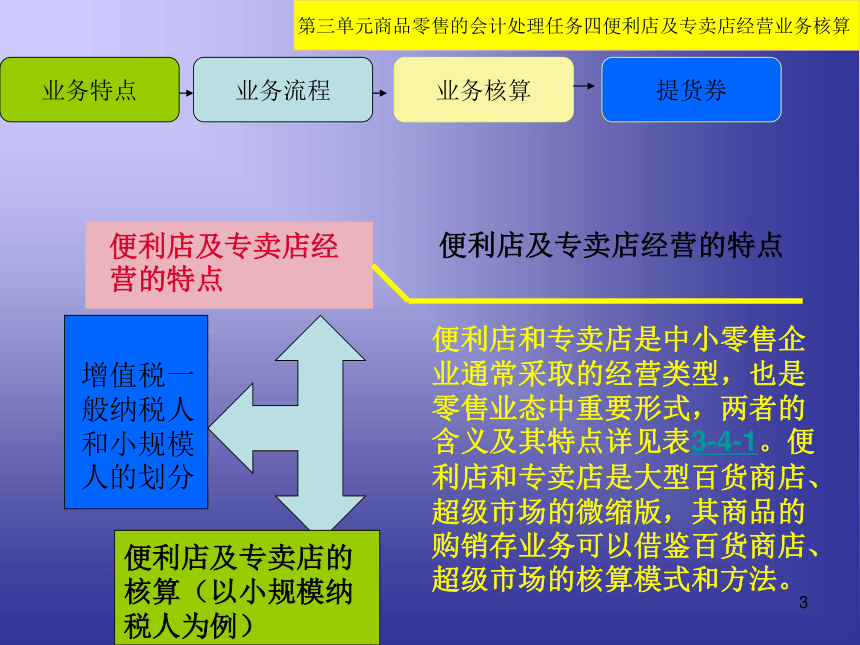 第三单元商品零售的会计处理任务四便利店及专卖店经营业务核算

业务特点

业务流程

业务核算

提货券

便利店及专卖店经营的特点

便利店及专卖店经营的特点

增值税一般纳税人和小规模人的划分

便利店及专卖店的核算（以小规模纳税人为例）

便利店和专卖店是中小零售企业通常采取的经营类型，也是零售业态中重要形式，两者的含义及其特点详见表3-4-1。便利店和专卖店是大型百货商店、超级市场的微缩版，其商品的购销存业务可以借鉴百货商店、超级市场的核算模式和方法。

3